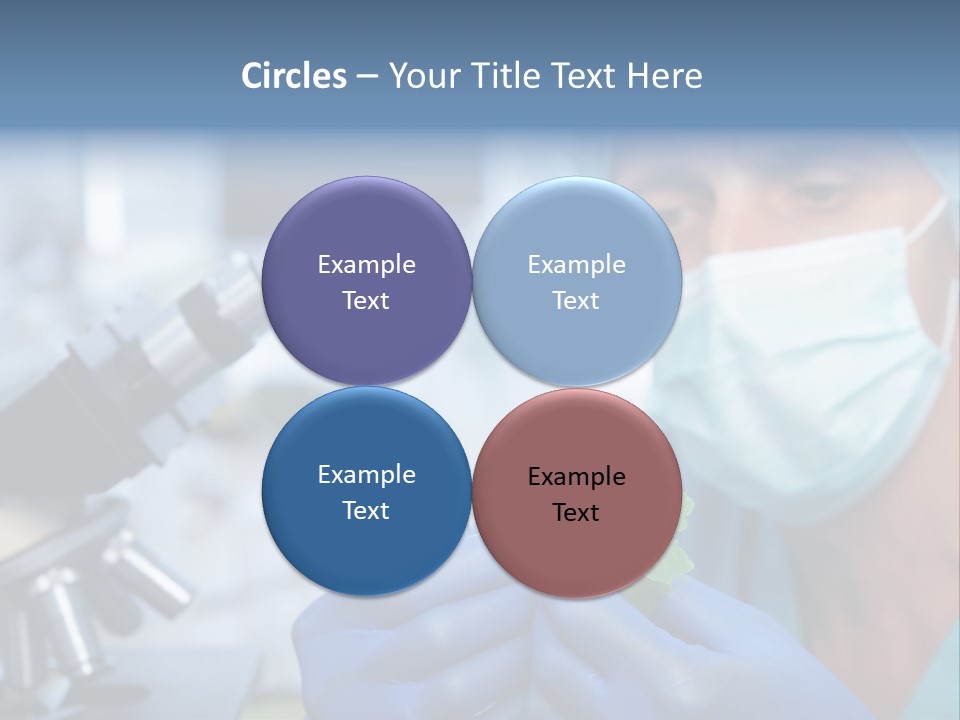 Circles – Your Title Text Here

Example Text

Example Text

Example Text

Example Text